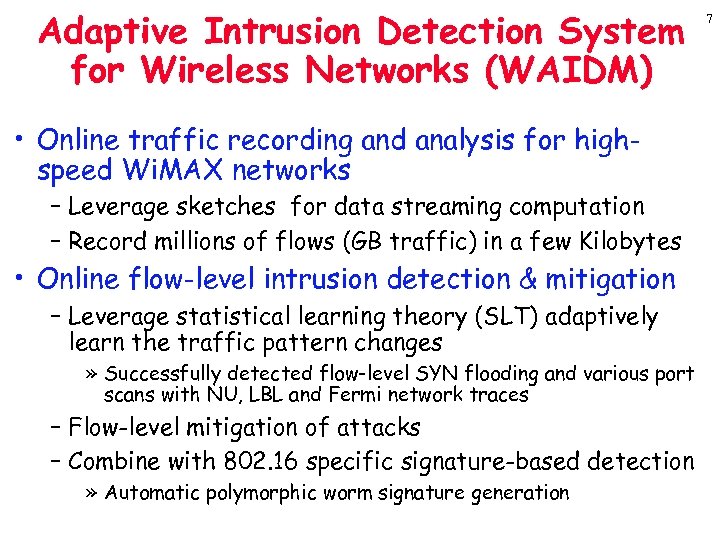 7

Adaptive Intrusion Detection System for Wireless Networks (WAIDM)

• Online traffic recording and analysis for high-speed WiMAX networks
– Leverage sketches for data streaming computation
– Record millions of flows (GB traffic) in a few Kilobytes

• Online flow-level intrusion detection & mitigation
– Leverage statistical learning theory (SLT) adaptively learn the traffic pattern changes
» Successfully detected flow-level SYN flooding and various port scans with NU, LBL and Fermi network traces
– Flow-level mitigation of attacks
– Combine with 802.16 specific signature-based detection
» Automatic polymorphic worm signature generation